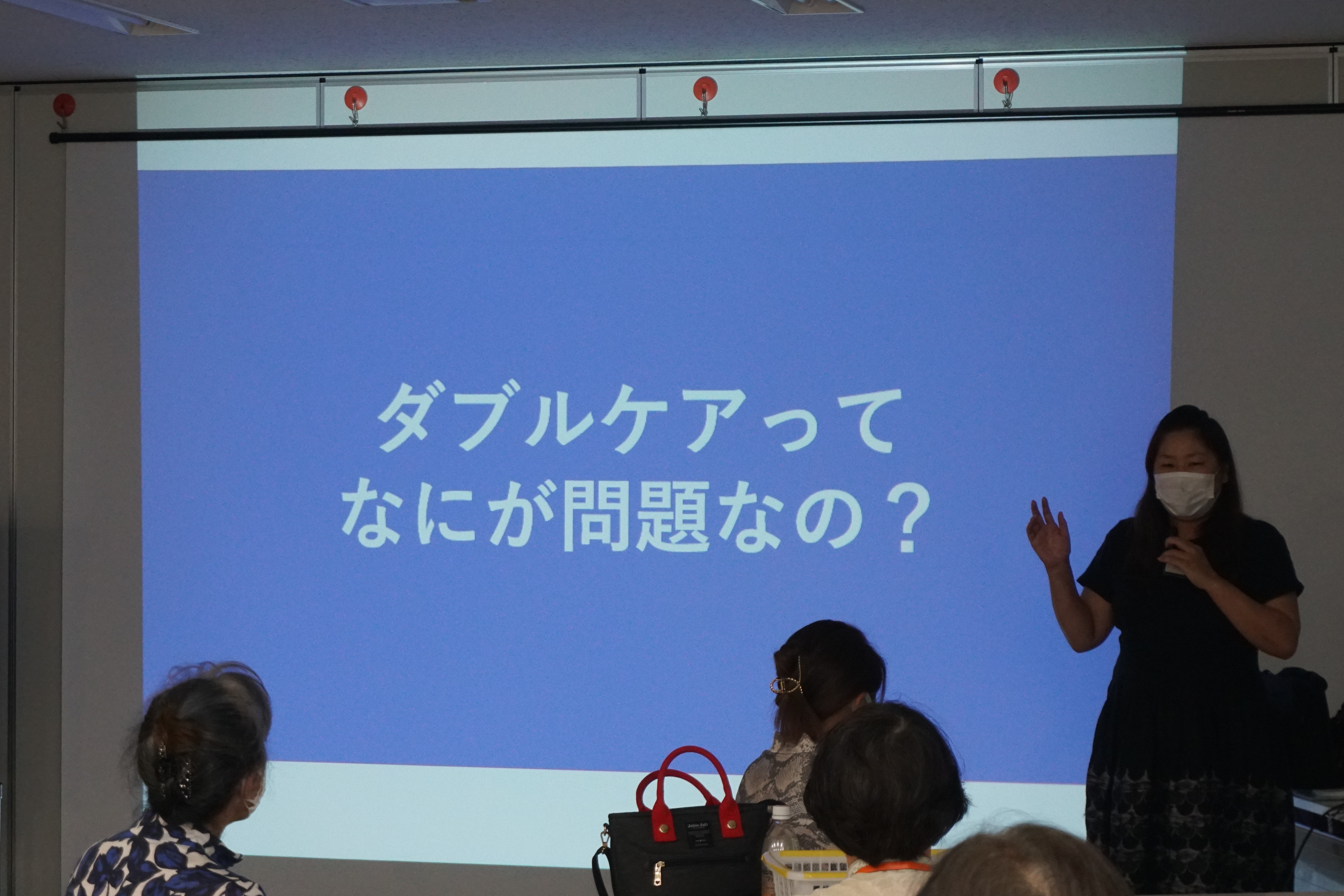 ダブルケアって
なにが問題なの？